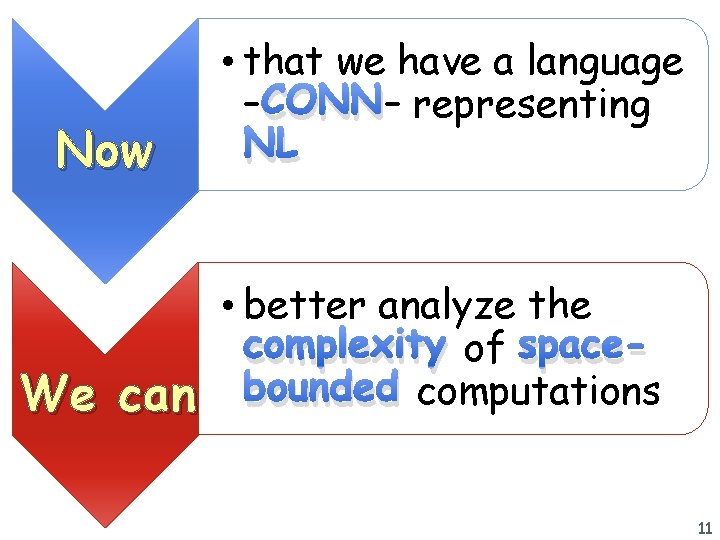 Now

• that we have a language -CONN- representing NL

We can

• better analyze the complexity of space-bounded computations

11